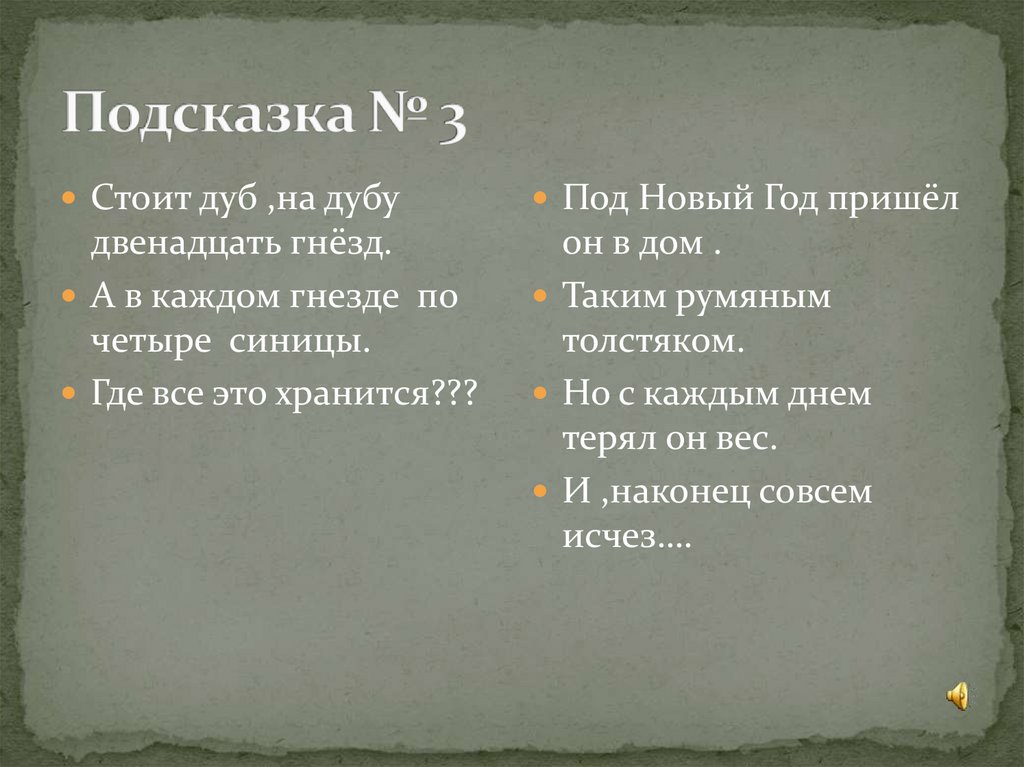 Подсказка № 3

Стоит дуб ,на дубу двенадцать гнёзд.

А в каждом гнезде по четыре синицы.

Где все это хранится???

Под Новый Год пришёл он в дом .

Таким румяным толстяком.

Но с каждым днем терял он вес.

И ,наконец совсем исчез….